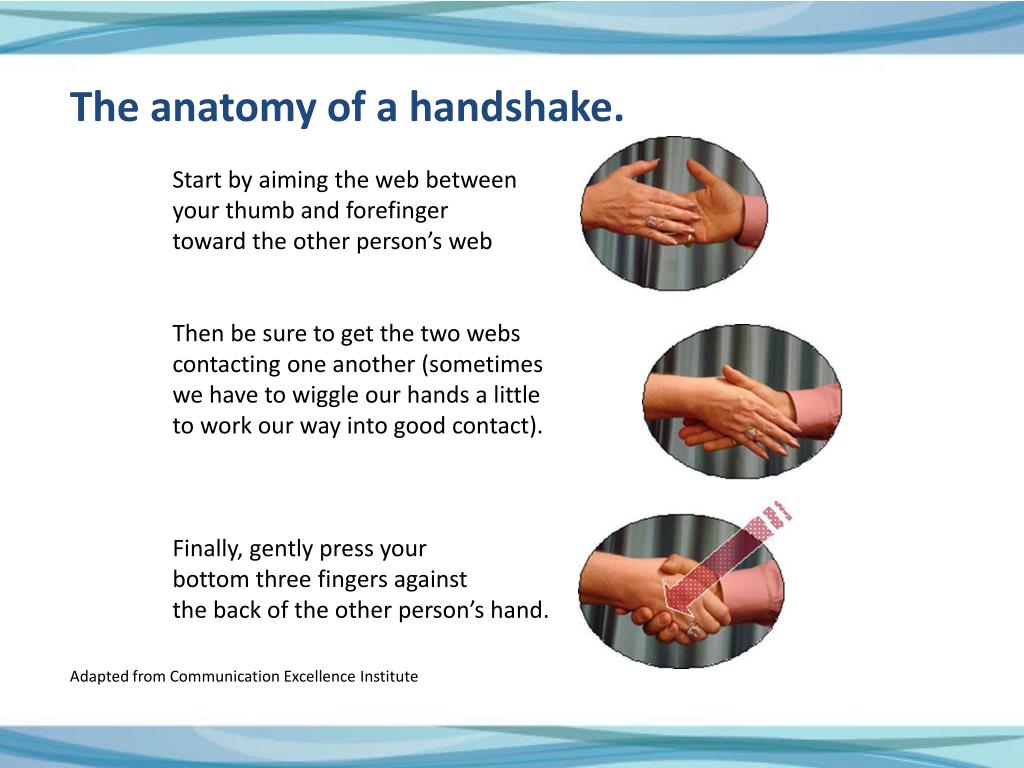 The anatomy of a handshake.

Start by aiming the web between your thumb and forefinger toward the other person’s web

Then be sure to get the two webs contacting one another (sometimes we have to wiggle our hands a little to work our way into good contact).

Finally, gently press your bottom three fingers against the back of the other person’s hand.

Adapted from Communication Excellence Institute